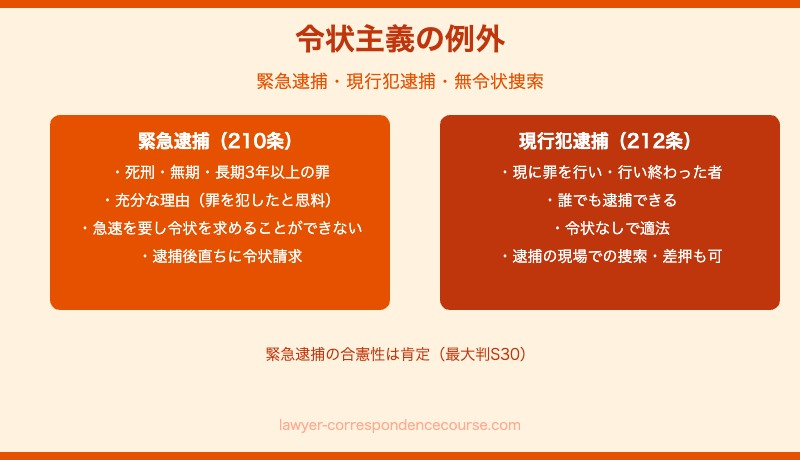 令状主義の例外

緊急逮捕・現行犯逮捕・無令状捜索

緊急逮捕（210条）

・死刑・無期・長期3年以上の罪

・充分な理由（罪を犯したと思料）

・急速を要し令状を求めることができない

・逮捕後直ちに令状請求

現行犯逮捕（212条）

・現に罪を行い・行い終わった者

・誰でも逮捕できる

・令状なしで適法

・逮捕の現場での捜索・差押も可

緊急逮捕の合憲性は肯定（最大判S30）

lawyer-correspondencecourse.com